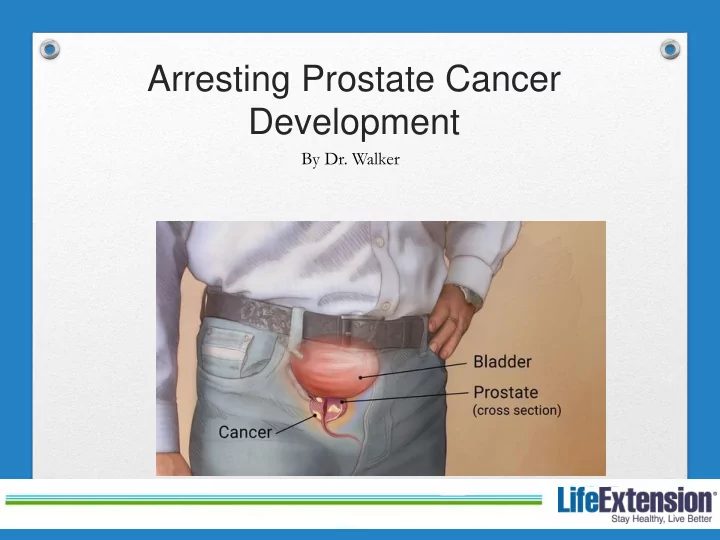 Arresting Prostate Cancer Development

By Dr. Walker

Bladder

Prostate
(cross section)

Cancer

LifeExtension®
Stay Healthy, Live Better